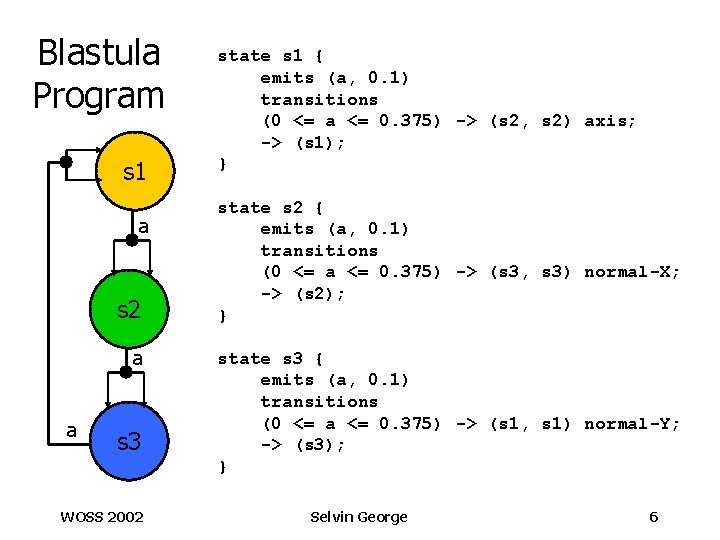 Blastula Program

s1

a

s2

a

a

s3

state s1 {
emits (a, 0.1)
transitions
(0 <= a <= 0.375) -> (s2, s2) axis;
-> (s1);
}

state s2 {
emits (a, 0.1)
transitions
(0 <= a <= 0.375) -> (s3, s3) normal-X;
-> (s2);
}

state s3 {
emits (a, 0.1)
transitions
(0 <= a <= 0.375) -> (s1, s1) normal-Y;
-> (s3);
}

WOSS 2002

Selvin George

6